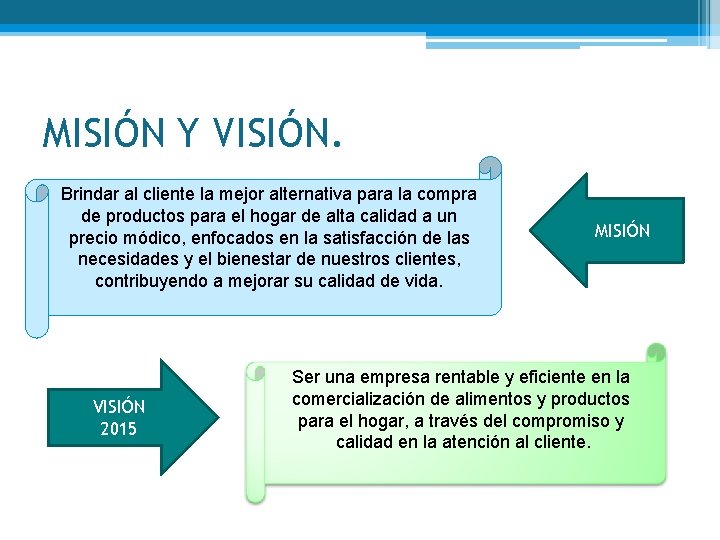 MISIÓN Y VISIÓN.

Brindar al cliente la mejor alternativa para la compra de productos para el hogar de alta calidad a un precio módico, enfocados en la satisfacción de las necesidades y el bienestar de nuestros clientes, contribuyendo a mejorar su calidad de vida.

MISIÓN

VISIÓN 2015

Ser una empresa rentable y eficiente en la comercialización de alimentos y productos para el hogar, a través del compromiso y calidad en la atención al cliente.